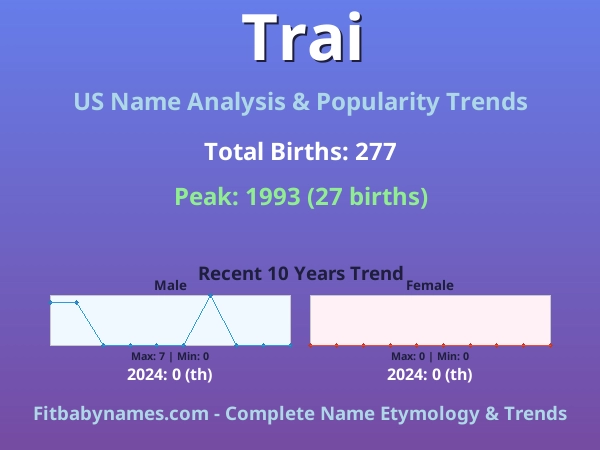 Trai

US Name Analysis & Popularity Trends

Total Births: 277

Peak: 1993 (27 births)

Recent 10 Years Trend

Male

Max: 7 | Min: 0

2024: 0 (th)

Female

Max: 0 | Min: 0

2024: 0 (th)

Fitbabynames.com - Complete Name Etymology & Trends